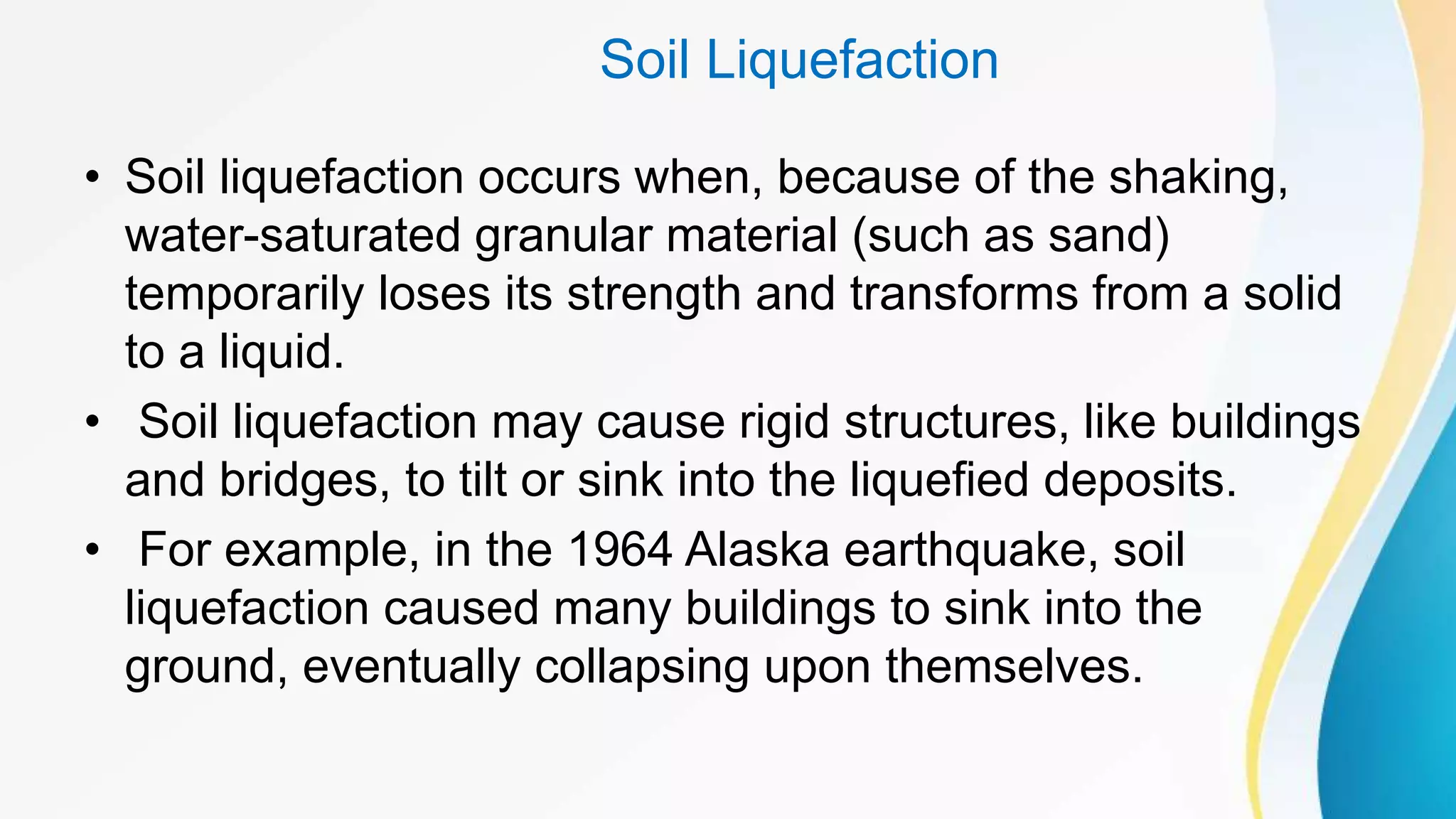 Soil Liquefaction

• Soil liquefaction occurs when, because of the shaking, water-saturated granular material (such as sand) temporarily loses its strength and transforms from a solid to a liquid.

• Soil liquefaction may cause rigid structures, like buildings and bridges, to tilt or sink into the liquefied deposits.

• For example, in the 1964 Alaska earthquake, soil liquefaction caused many buildings to sink into the ground, eventually collapsing upon themselves.